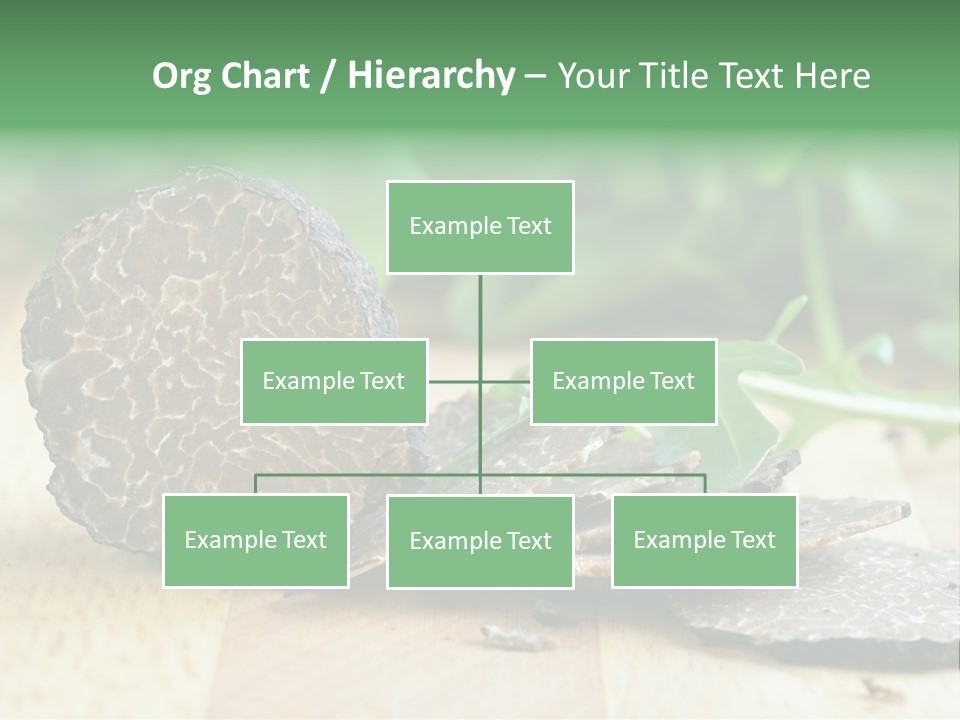 Org Chart / Hierarchy – Your Title Text Here

Example Text

Example Text

Example Text

Example Text

Example Text

Example Text